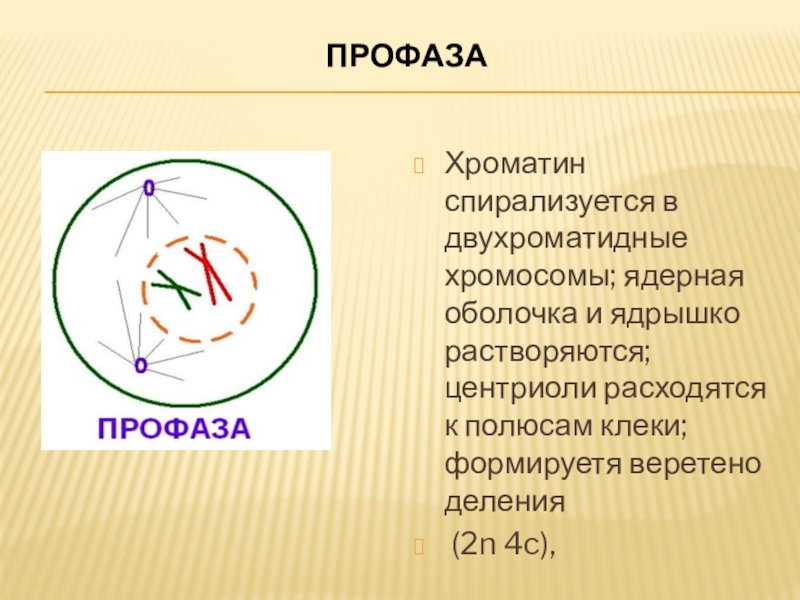 ПРОФАЗА

ПРОФАЗА

Хроматин спирализуется в двухроматидные хромосомы; ядерная оболочка и ядрышко растворяются; центриоли расходятся к полюсам клеки; формируетя веретено деления

(2n 4c),